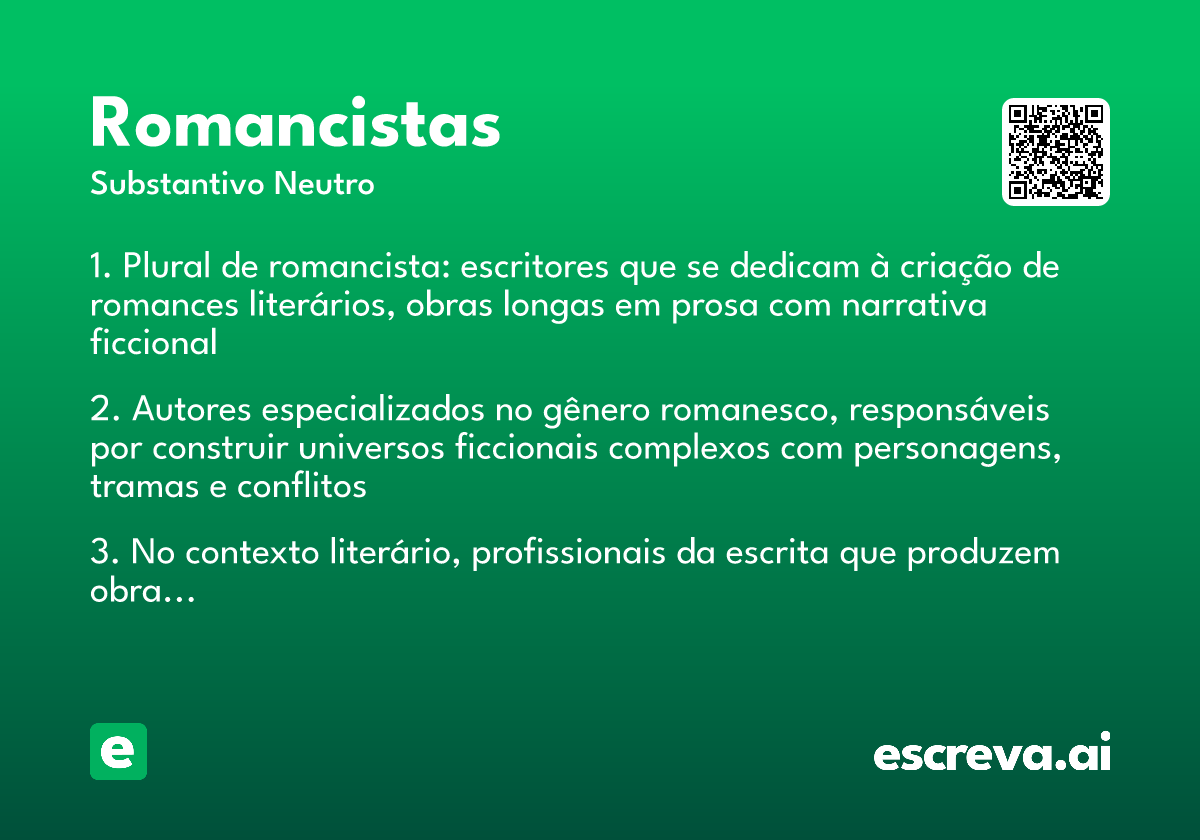 Romancistas

Substantivo Neutro

1. Plural de romancista: escritores que se dedicam à criação de romances literários, obras longas em prosa com narrativa ficcional

2. Autores especializados no gênero romanesco, responsáveis por construir universos ficcionais complexos com personagens, tramas e conflitos

3. No contexto literário, profissionais da escrita que produzem obra...

e

escreva.ai